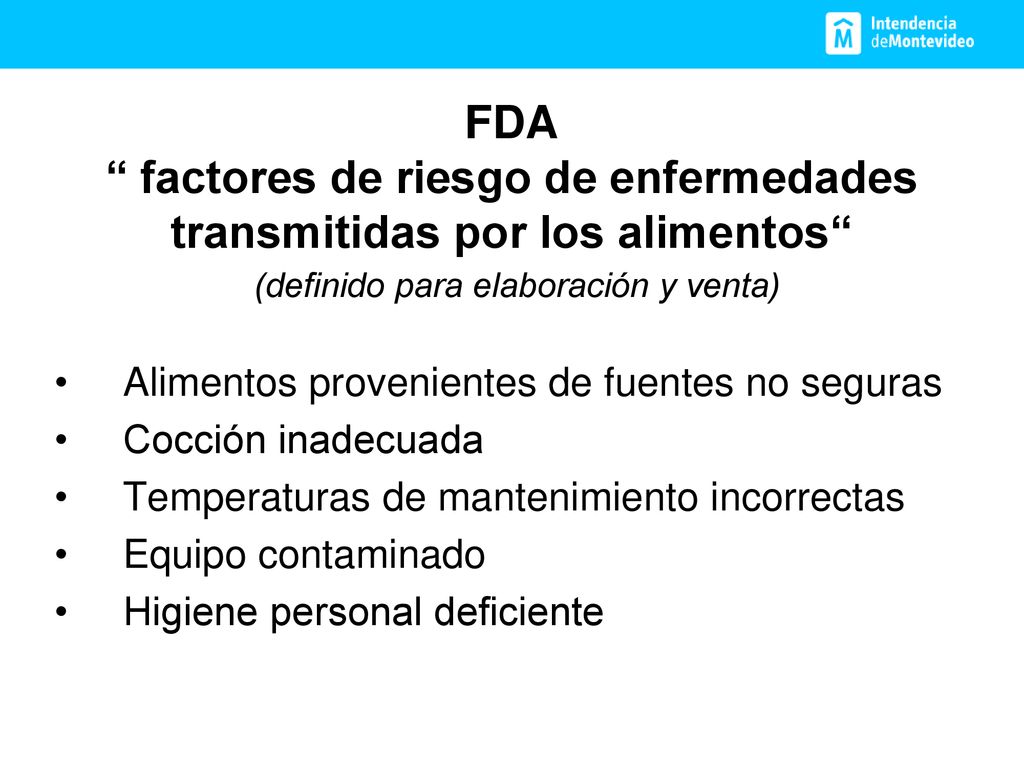 Intendencia deMontevideo

FDA
“ factores de riesgo de enfermedades transmitidas por los alimentos“
(definido para elaboración y venta)

• Alimentos provenientes de fuentes no seguras
• Cocción inadecuada
• Temperaturas de mantenimiento incorrectas
• Equipo contaminado
• Higiene personal deficiente